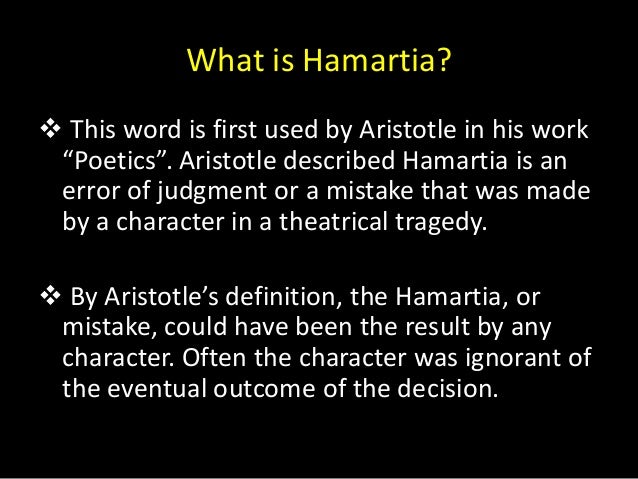 What is Hamartia?

❖ This word is first used by Aristotle in his work “Poetics”. Aristotle described Hamartia is an error of judgment or a mistake that was made by a character in a theatrical tragedy.

❖ By Aristotle’s definition, the Hamartia, or mistake, could have been the result by any character. Often the character was ignorant of the eventual outcome of the decision.